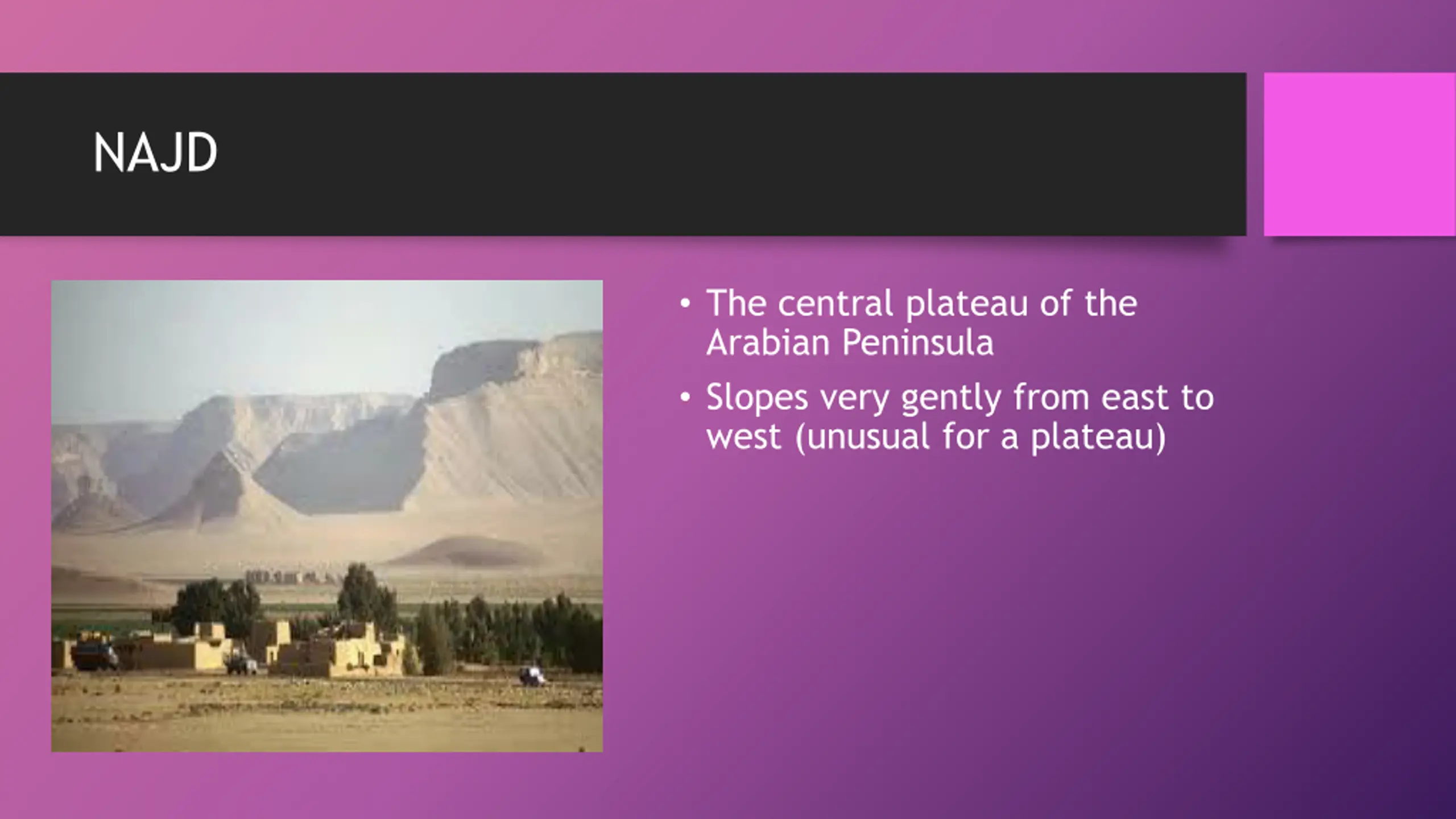 NAJD

• The central plateau of the Arabian Peninsula

• Slopes very gently from east to west (unusual for a plateau)